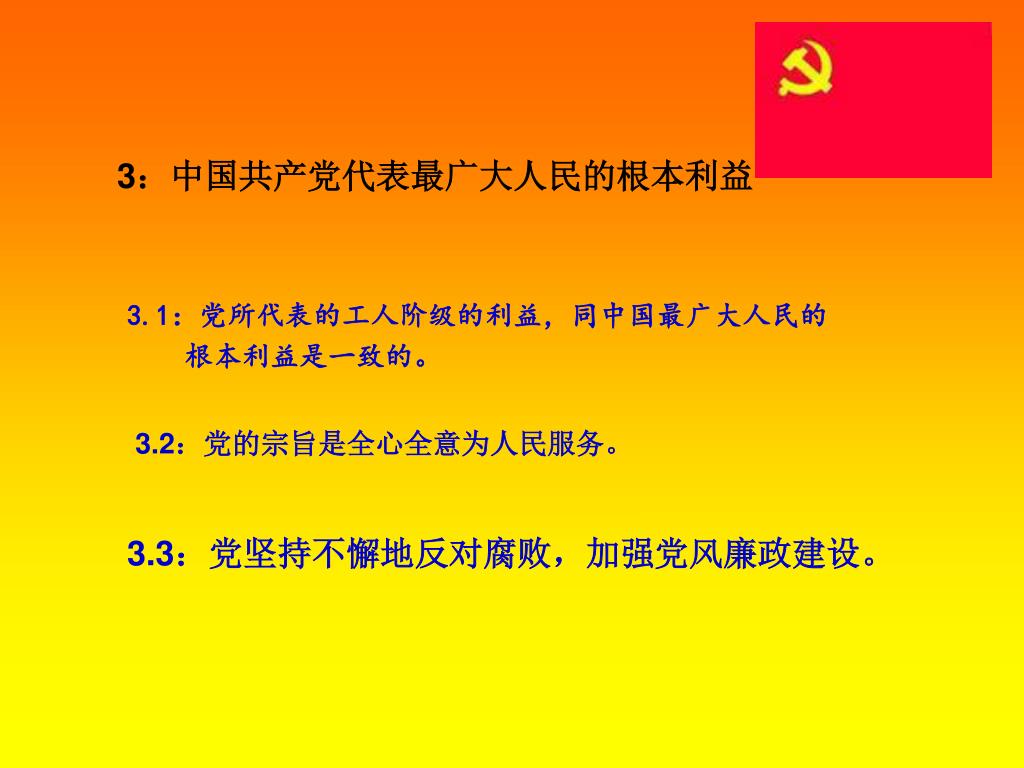 3：中国共产党代表最广大人民的根本利益

3.1：党所代表的工人阶级的利益，同中国最广大人民的根本利益是一致的。

3.2：党的宗旨是全心全意为人民服务。

3.3：党坚持不懈地反对腐败，加强党风廉政建设。